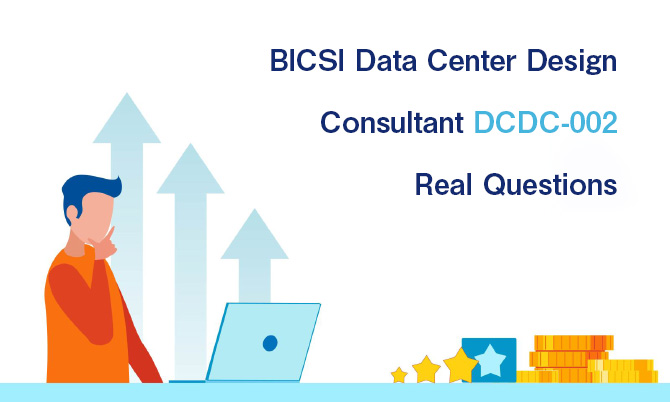 BICSI Data Center Design

Consultant DCDC-002

Real Questions